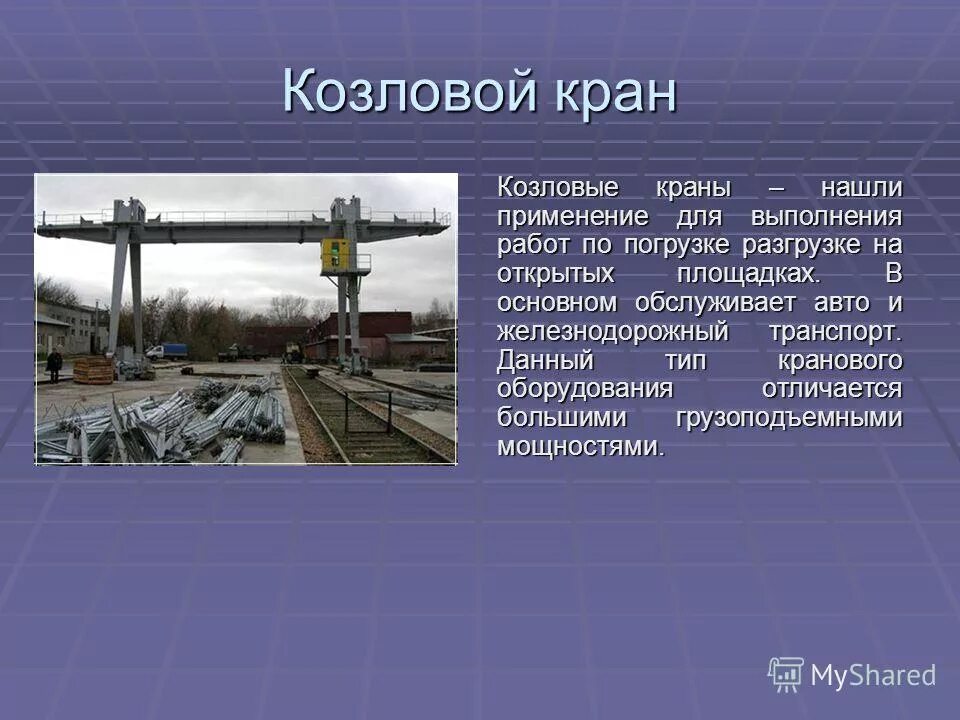 Козловой кран

Козловые краны – нашли применение для выполнения работ по погрузке разгрузке на открытых площадках. В основном обслуживает авто и железнодорожный транспорт. Данный тип кранового оборудования отличается большими грузоподъемными мощностями.

MyShared